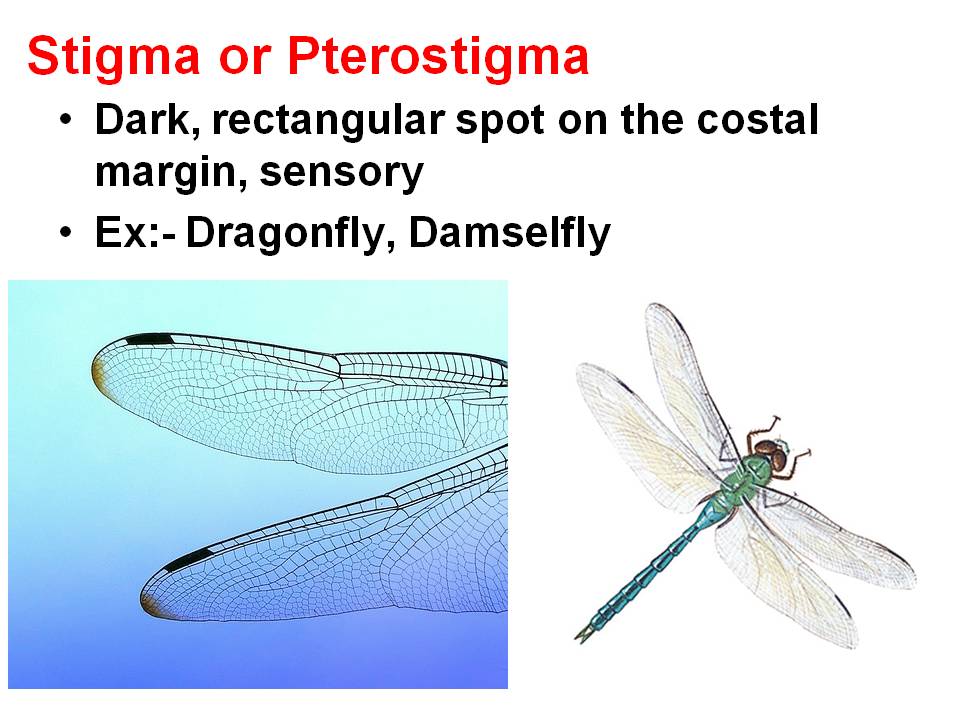 Stigma or Pterostigma

• Dark, rectangular spot on the costal margin, sensory

• Ex:- Dragonfly, Damselfly